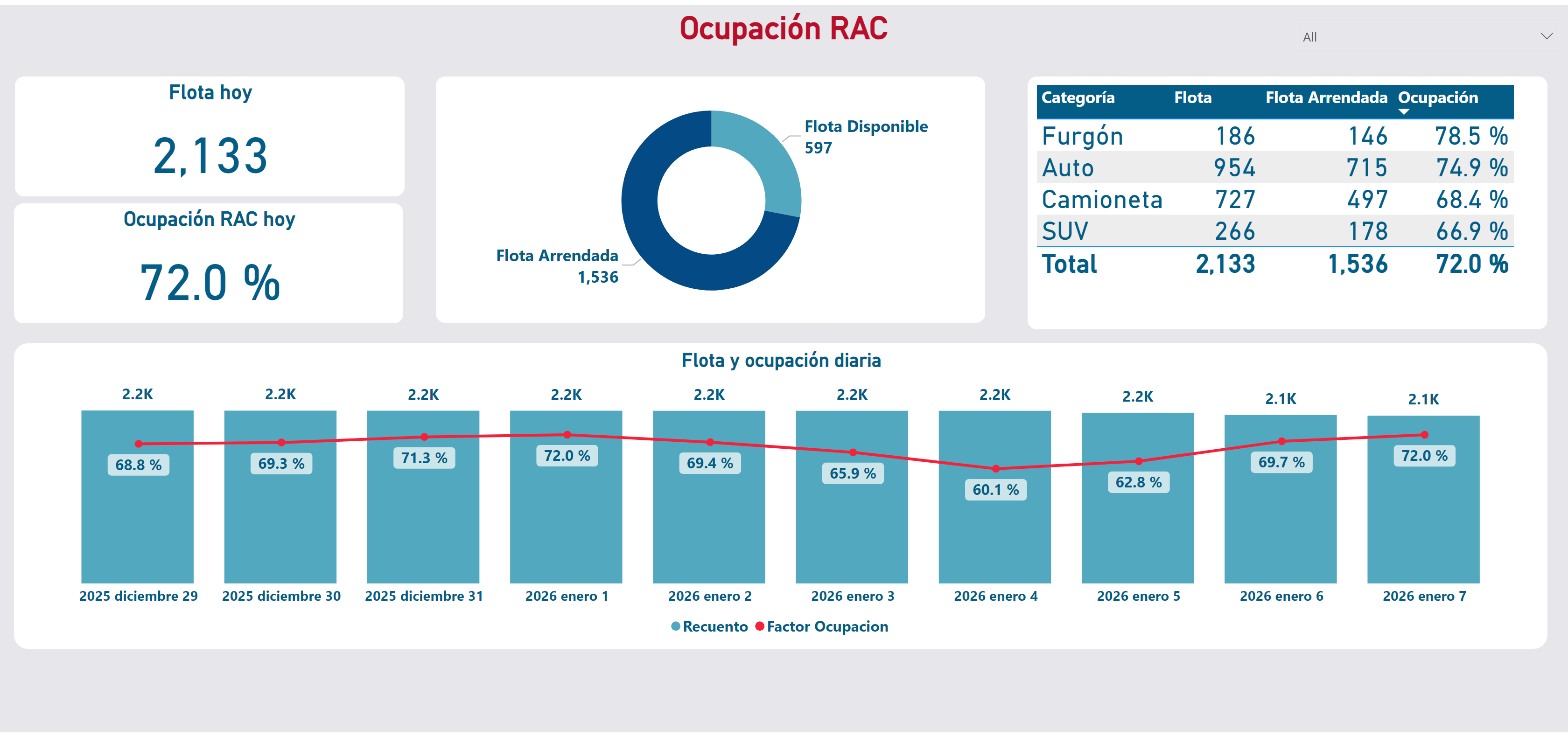 Ocupación RAC

All

Flota hoy

2,133

Ocupación RAC hoy

72.0 %

Flota Disponible
597

Flota Arrendada
1,536

| Categoría | Flota | Flota Arrendada | Ocupación |
|---|---|---|---|
| Furgón | 186 | 146 | 78.5 % |
| Auto | 954 | 715 | 74.9 % |
| Camioneta | 727 | 497 | 68.4 % |
| SUV | 266 | 178 | 66.9 % |
| Total | 2,133 | 1,536 | 72.0 % |

Flota y ocupación diaria

2.2K 2.2K 2.2K 2.2K 2.2K 2.2K 2.2K 2.2K 2.1K 2.1K

68.8 % 69.3 % 71.3 % 72.0 % 69.4 % 65.9 % 60.1 % 62.8 % 69.7 % 72.0 %

2025 diciembre 29 2025 diciembre 30 2025 diciembre 31 2026 enero 1 2026 enero 2 2026 enero 3 2026 enero 4 2026 enero 5 2026 enero 6 2026 enero 7

Recuento Factor Ocupacion